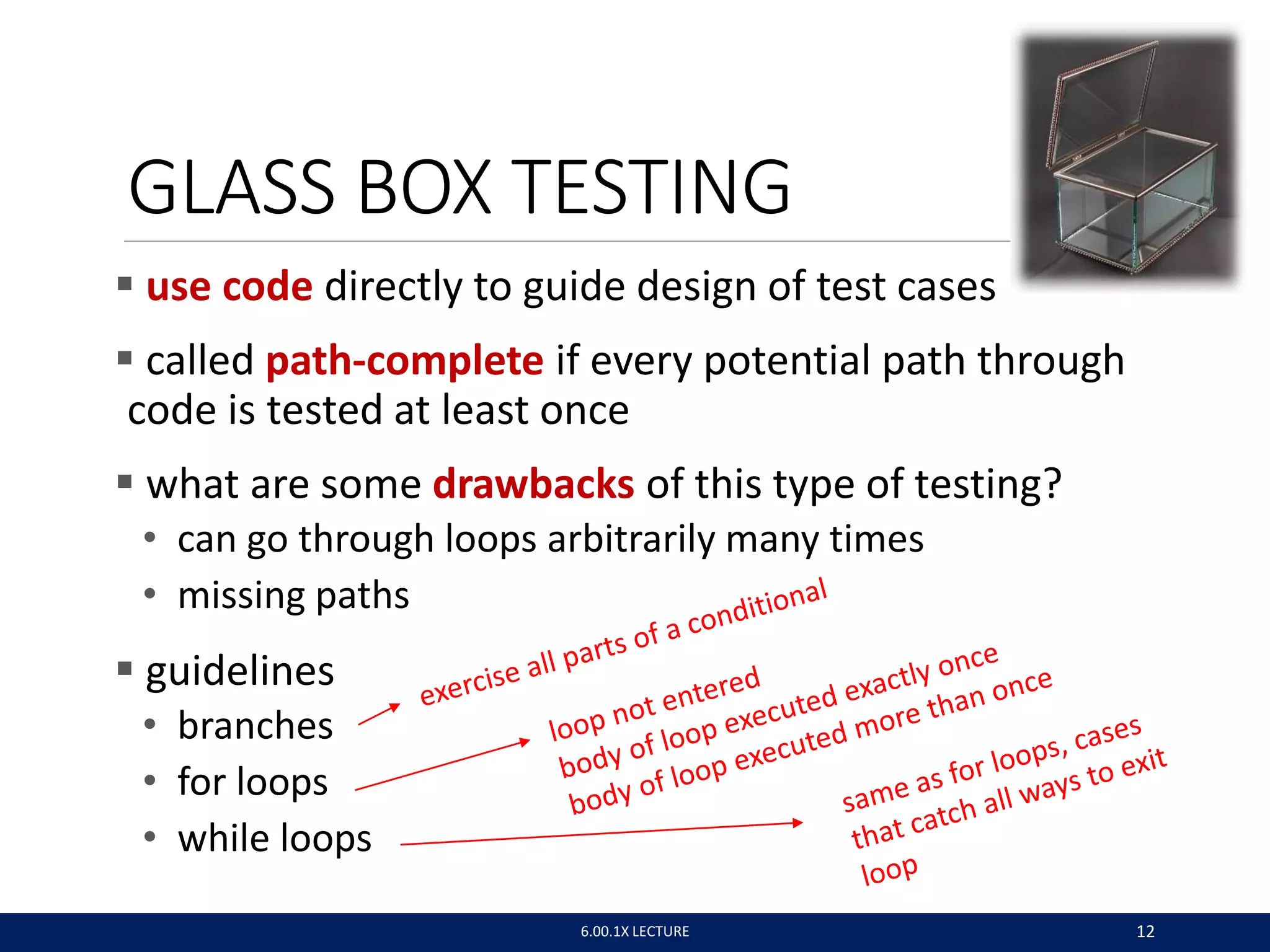 GLASS BOX TESTING

▪ use code directly to guide design of test cases

▪ called path-complete if every potential path through code is tested at least once

▪ what are some drawbacks of this type of testing?
• can go through loops arbitrarily many times
• missing paths

▪ guidelines
• branches
• for loops
• while loops

exercise all parts of a conditional

loop not entered
body of loop executed exactly once
body of loop executed more than once

same as for loops, cases that catch all ways to exit loop

6.00.1X LECTURE

12